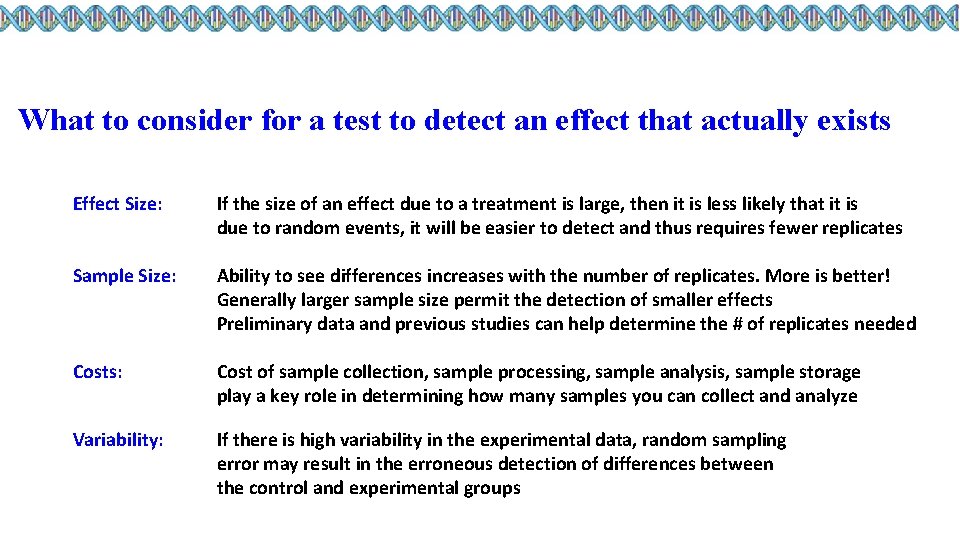 What to consider for a test to detect an effect that actually exists

Effect Size: If the size of an effect due to a treatment is large, then it is less likely that it is due to random events, it will be easier to detect and thus requires fewer replicates

Sample Size: Ability to see differences increases with the number of replicates. More is better!
Generally larger sample size permit the detection of smaller effects
Preliminary data and previous studies can help determine the # of replicates needed

Costs: Cost of sample collection, sample processing, sample analysis, sample storage play a key role in determining how many samples you can collect and analyze

Variability: If there is high variability in the experimental data, random sampling error may result in the erroneous detection of differences between the control and experimental groups